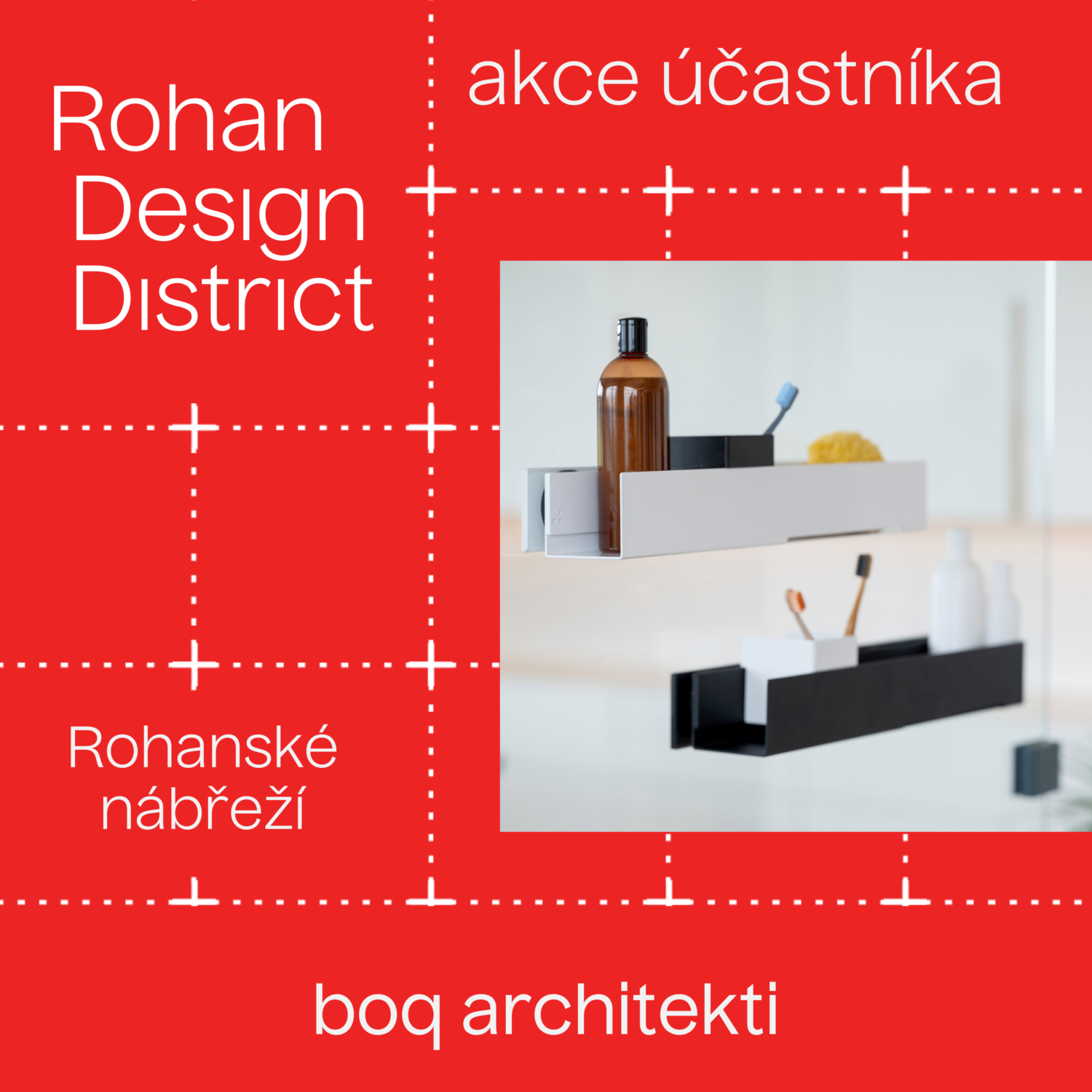 Rohan Design District

akce účastníka

Rohanské nábřeží

boq architekti